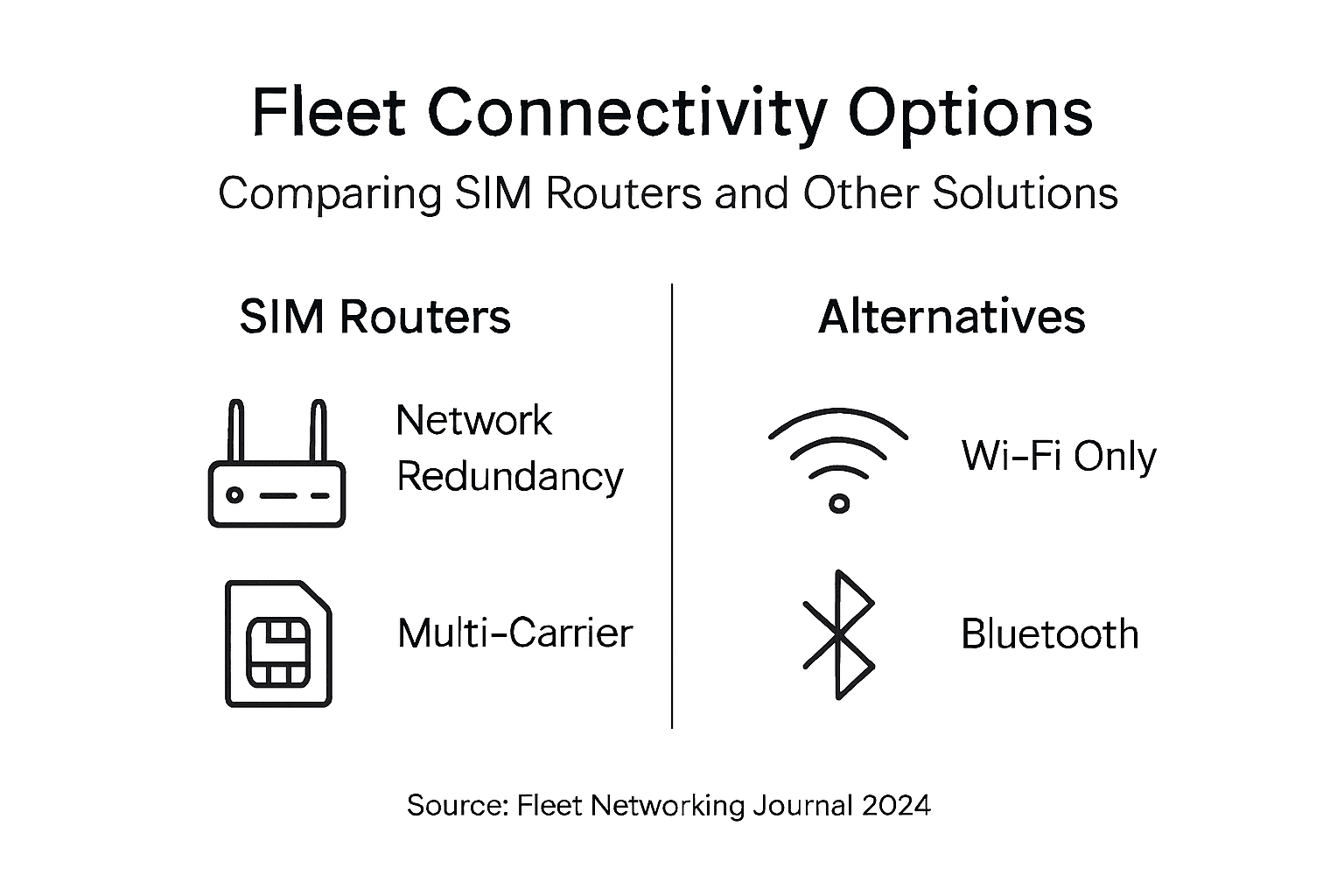 Fleet Connectivity Options

Comparing SIM Routers and Other Solutions

SIM Routers

Network Redundancy

Multi-Carrier

Alternatives

Wi-Fi Only

Bluetooth

Source: Fleet Networking Journal 2024